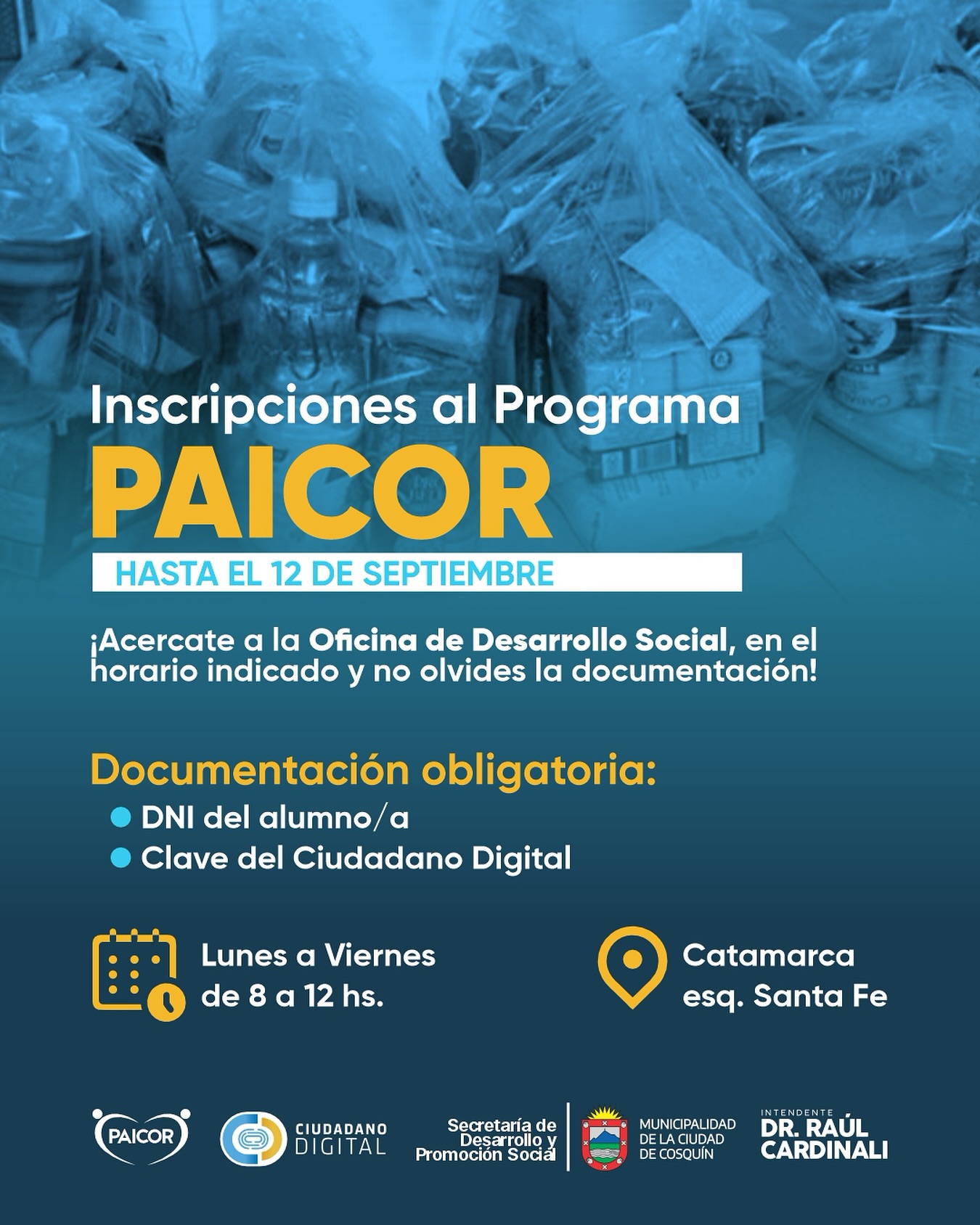 Inscripciones al Programa
PAICOR
HASTA EL 12 DE SEPTIEMBRE

¡Acercate a la Oficina de Desarrollo Social, en el horario indicado y no olvides la documentación!

Documentación obligatoria:
DNI del alumno/a
Clave del Ciudadano Digital

Lunes a Viernes de 8 a 12 hs.

Catamarca esq. Santa Fe

PAICOR
CIUDADANO DIGITAL
Secretaría de Desarrollo y Promoción Social
MUNICIPALIDAD DE LA CIUDAD DE COSQUÍN
INTENDENTE DR. RAÚL CARDINALI